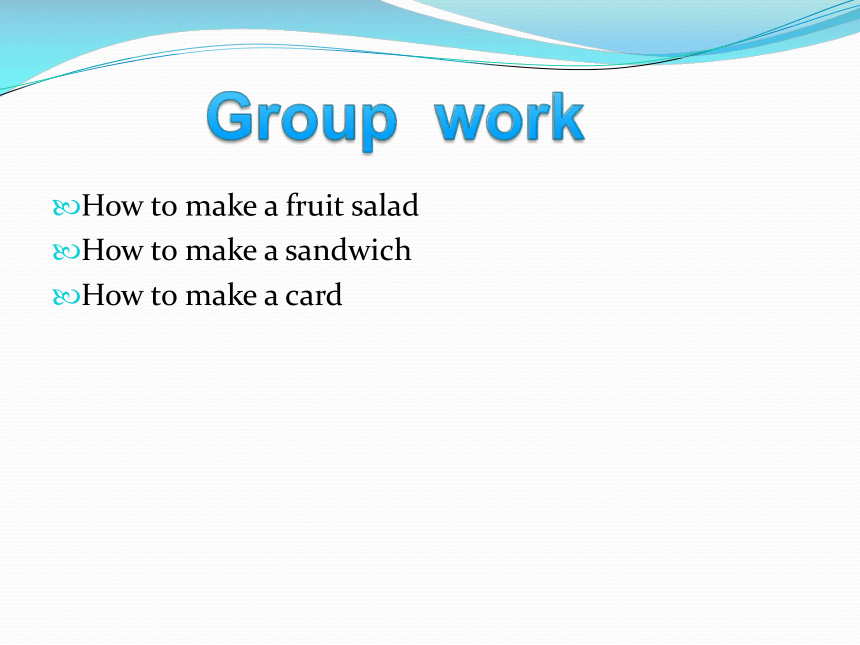 Group work

How to make a fruit salad
How to make a sandwich
How to make a card